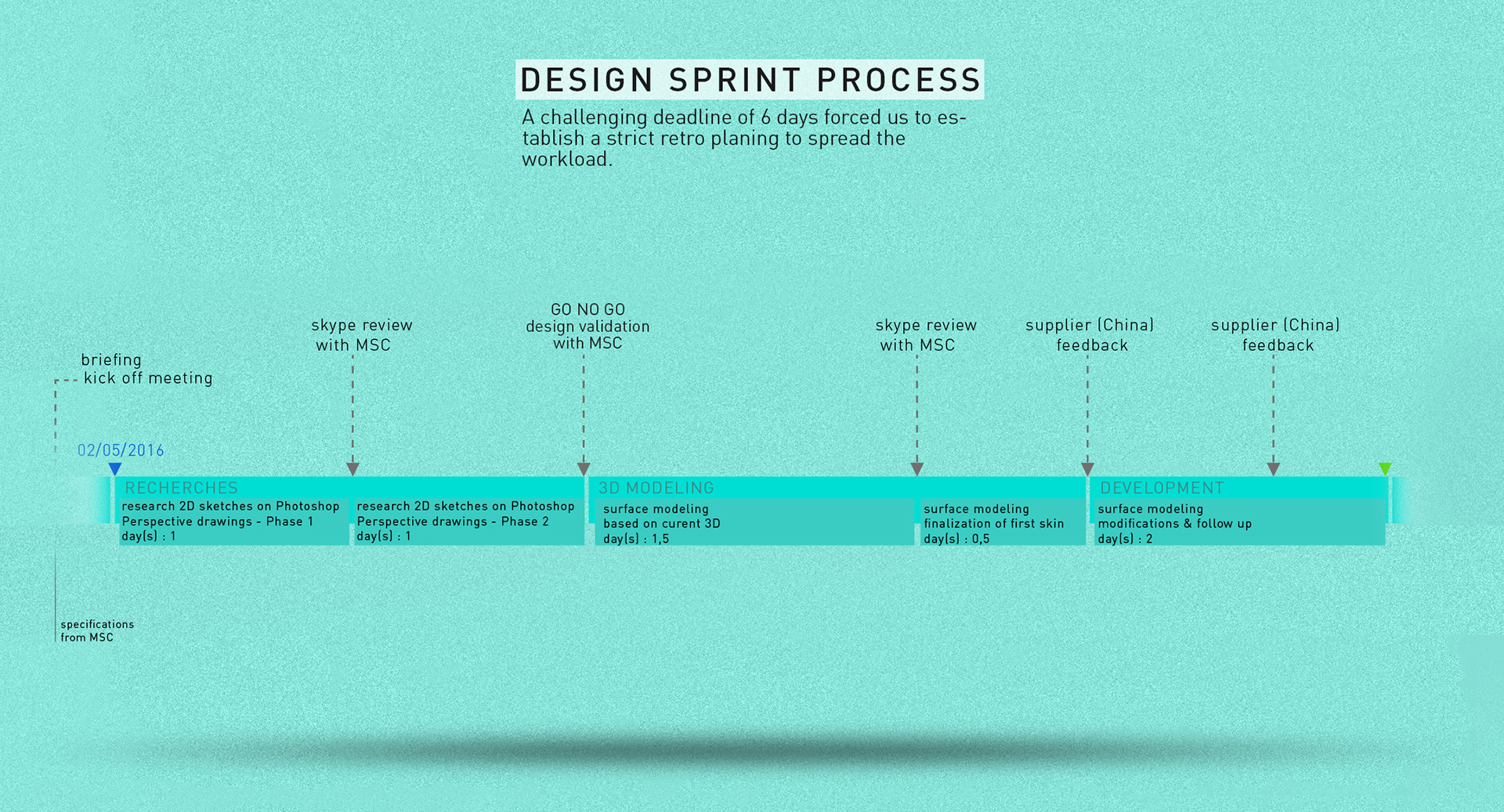 DESIGN SPRINT PROCESS

A challenging deadline of 6 days forced us to establish a strict retro planing to spread the workload.

briefing
kick off meeting

skype review
with MSC

GO NO GO
design validation
with MSC

skype review
with MSC

supplier (China)
feedback

supplier (China)
feedback

02/05/2016

RECHERCHES

research 2D sketches on Photoshop
Perspective drawings - Phase 1
day(s) : 1

research 2D sketches on Photoshop
Perspective drawings - Phase 2
day(s) : 1

3D MODELING

surface modeling
based on curent 3D
day(s) : 1,5

surface modeling
finalization of first skin
day(s) : 0,5

DEVELOPMENT

surface modeling
modifications & follow up
day(s) : 2

specifications
from MSC